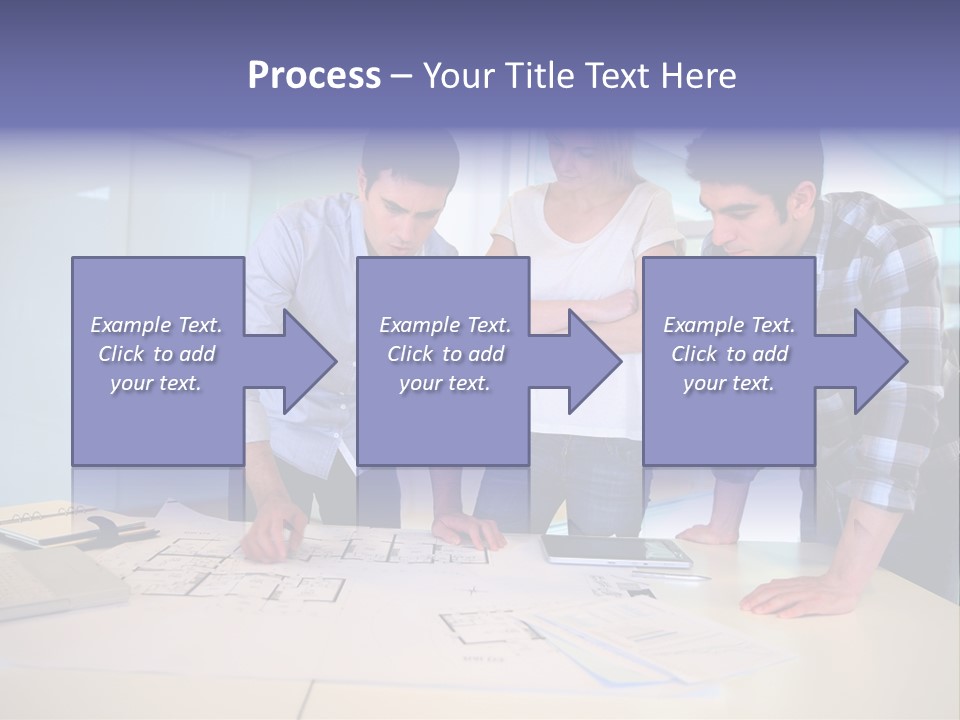 Process – Your Title Text Here

Example Text. Click to add your text.

Example Text. Click to add your text.

Example Text. Click to add your text.